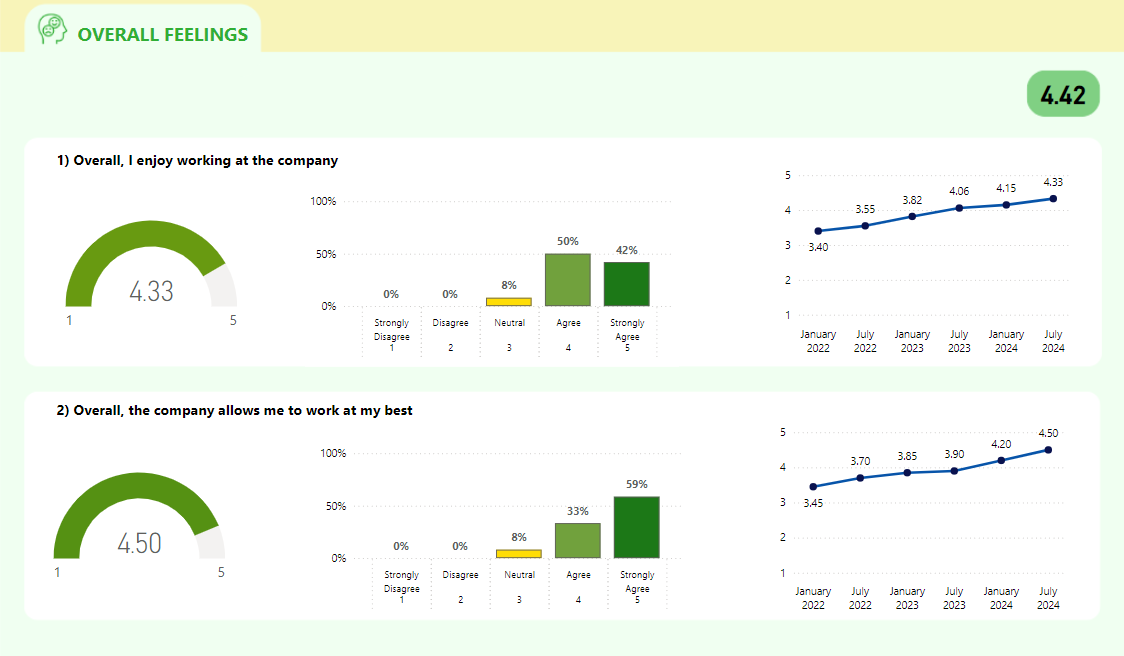 OVERALL FEELINGS

4.42

1) Overall, I enjoy working at the company

4.33
1
5

100%
50%
0%
0%
0%
8%
50%
42%
Strongly Disagree 1
Disagree 2
Neutral 3
Agree 4
Strongly Agree 5

5
4
3
2
1
3,40
3,55
3,82
4,06
4,15
4,33
January 2022
July 2022
January 2023
July 2023
January 2024
July 2024

2) Overall, the company allows me to work at my best

4.50
1
5

100%
50%
0%
0%
0%
8%
33%
59%
Strongly Disagree 1
Disagree 2
Neutral 3
Agree 4
Strongly Agree 5

5
4
3
2
1
3,45
3,70
3,85
3,90
4,20
4,50
January 2022
July 2022
January 2023
July 2023
January 2024
July 2024